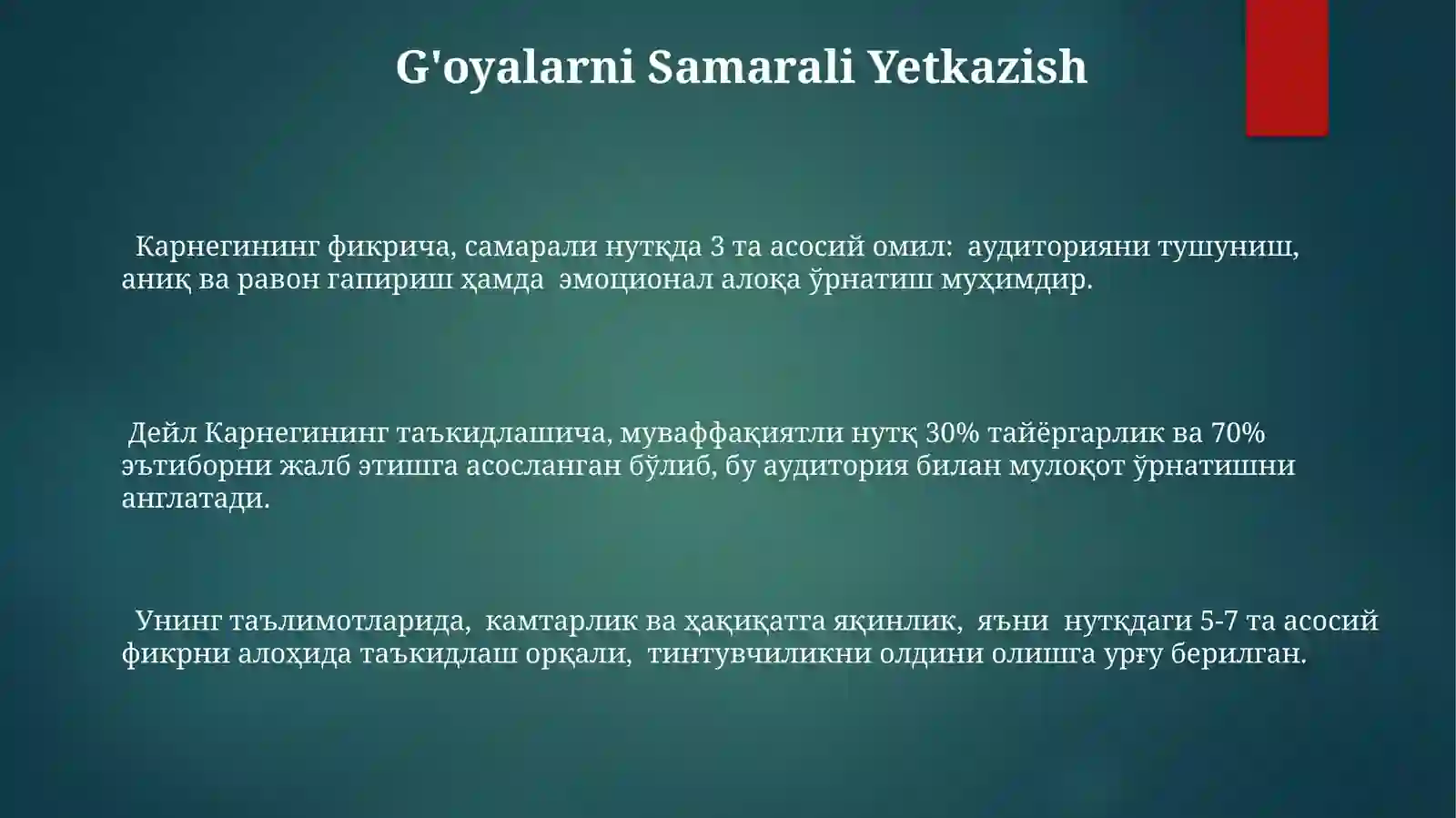 G'oyalarni Samarali Yetkazish

Карнегининг фикрича, самарали нутқда 3 та асосий омил: аудиторияни тушуниш, аниқ ва равон гапириш ҳамда эмоционал алоқа ўрнатиш муҳимдир.

Дейл Карнегининг таъкидлашича, муваффақиятли нутқ 30% тайёргарлик ва 70% эътиборни жалб этишга асосланган бўлиб, бу аудитория билан мулоқот ўрнатишни англатади.

Унинг таълимотларида, камтарлик ва ҳақиқатга яқинлик, яъни нутқдаги 5-7 та асосий фикрни алоҳида таъкидлаш орқали, тинтувчиликни олдини олишга урғу берилган.